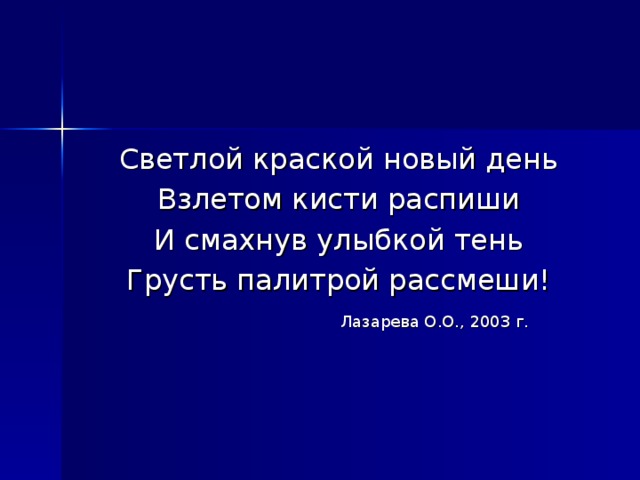 Светлой краской новый день
Взлетом кисти распиши
И смахнув улыбкой тень
Грусть палитрой рассмеши!

Лазарева О.О., 2003 г.